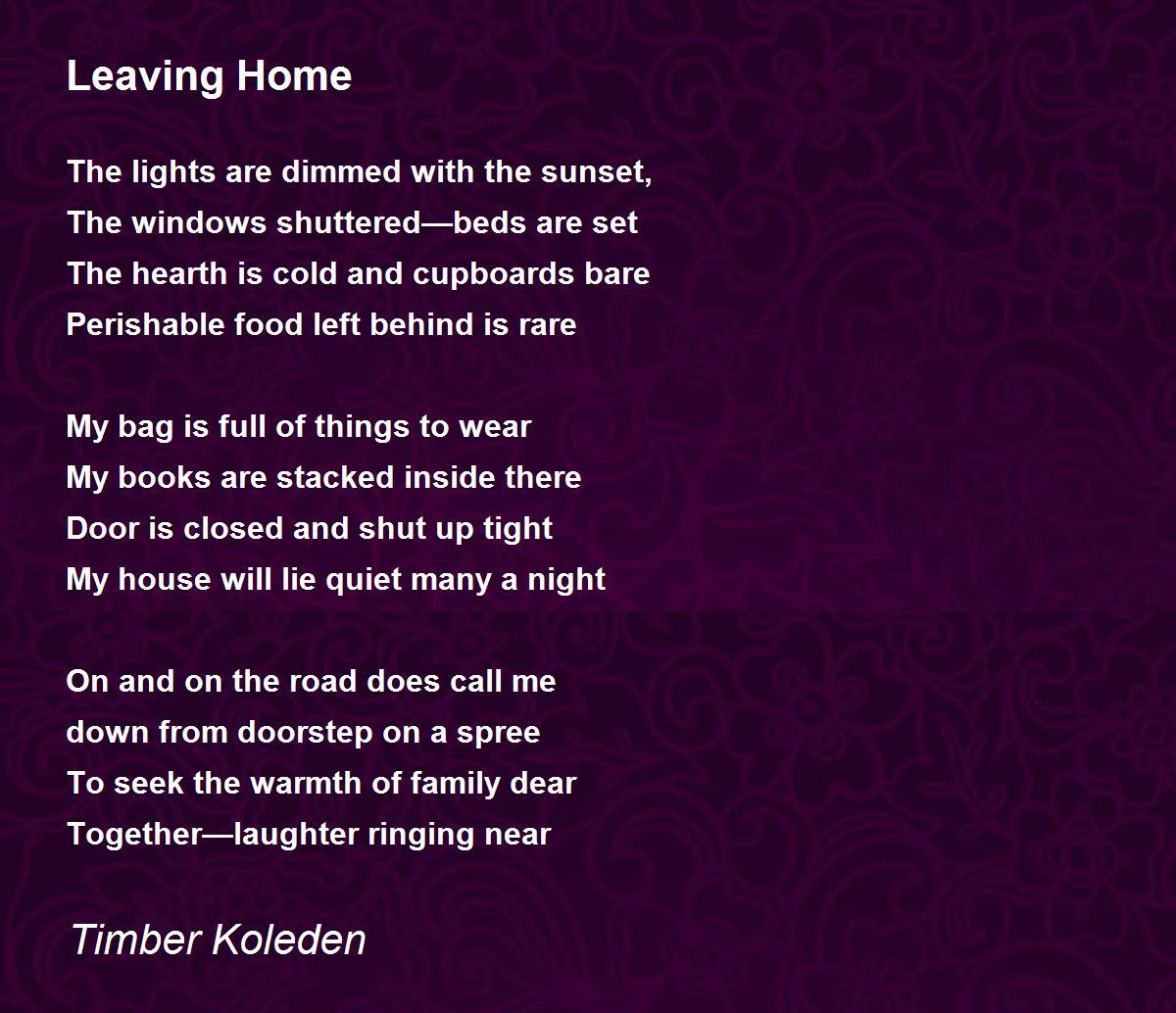 Leaving Home

The lights are dimmed with the sunset,
The windows shuttered—beds are set
The hearth is cold and cupboards bare
Perishable food left behind is rare

My bag is full of things to wear
My books are stacked inside there
Door is closed and shut up tight
My house will lie quiet many a night

On and on the road does call me
down from doorstep on a spree
To seek the warmth of family dear
Together—laughter ringing near

Timber Koleden